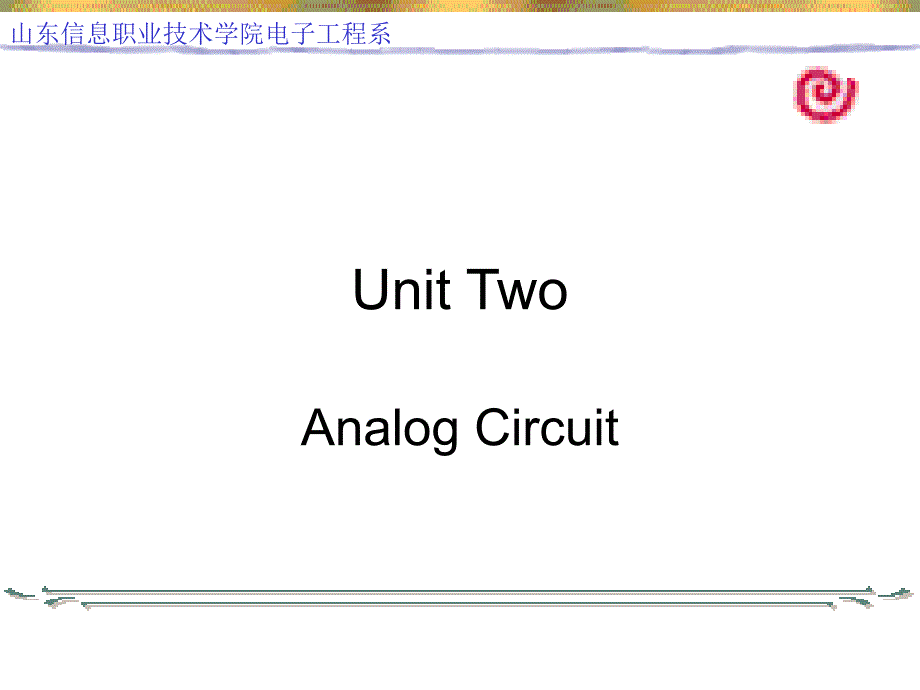 山东信息职业技术学院电子工程系

Unit Two

Analog Circuit